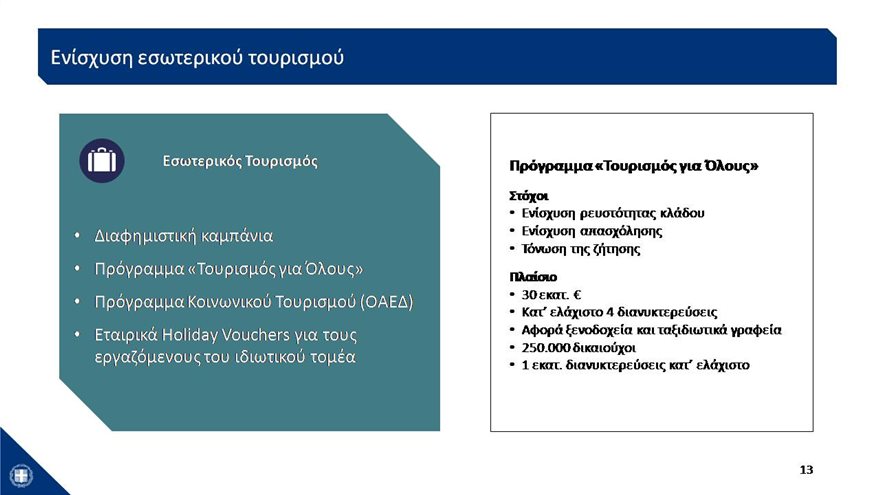 Ενίσχυση εσωτερικού τουρισμού

Εσωτερικός Τουρισμός

• Διαφημιστική καμπάνια
• Πρόγραμμα «Τουρισμός για Όλους»
• Πρόγραμμα Κοινωνικού Τουρισμού (ΟΑΕΔ)
• Εταιρικά Holiday Vouchers για τους εργαζόμενους του ιδιωτικού τομέα

Πρόγραμμα «Τουρισμός για Όλους»

Στόχοι
• Ενίσχυση ρευστότητας κλάδου
• Ενίσχυση απασχόλησης
• Τόνωση της ζήτησης

Πλαίσιο
• 30 εκατ. €
• Κατ' ελάχιστο 4 διανυκτερεύσεις
• Αφορά ξενοδοχεία και ταξιδιωτικά γραφεία
• 250.000 δικαιούχοι
• 1 εκατ. διανυκτερεύσεις κατ' ελάχιστο

13